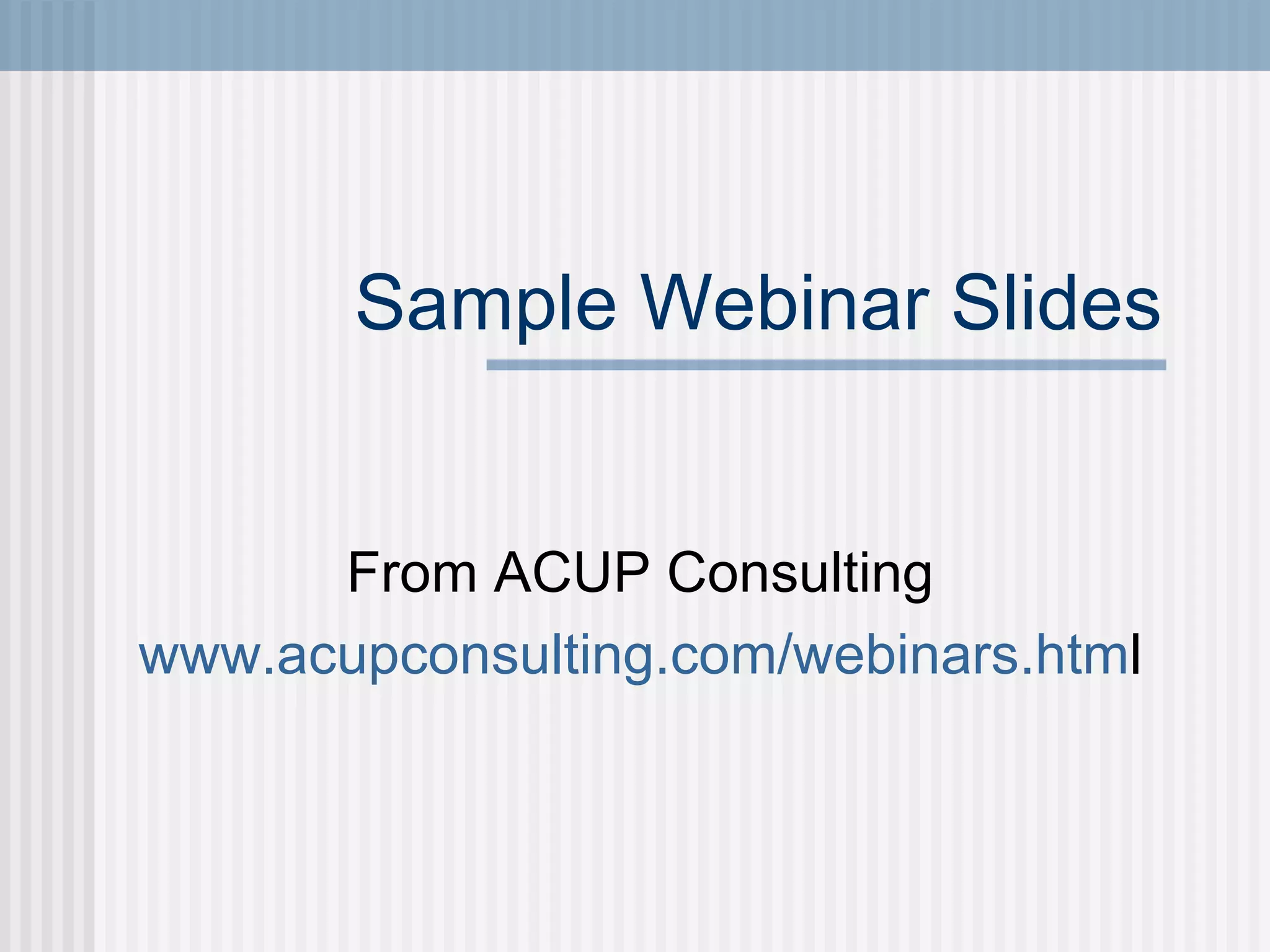 Sample Webinar Slides

From ACUP Consulting

www.acupconsulting.com/webinars.html